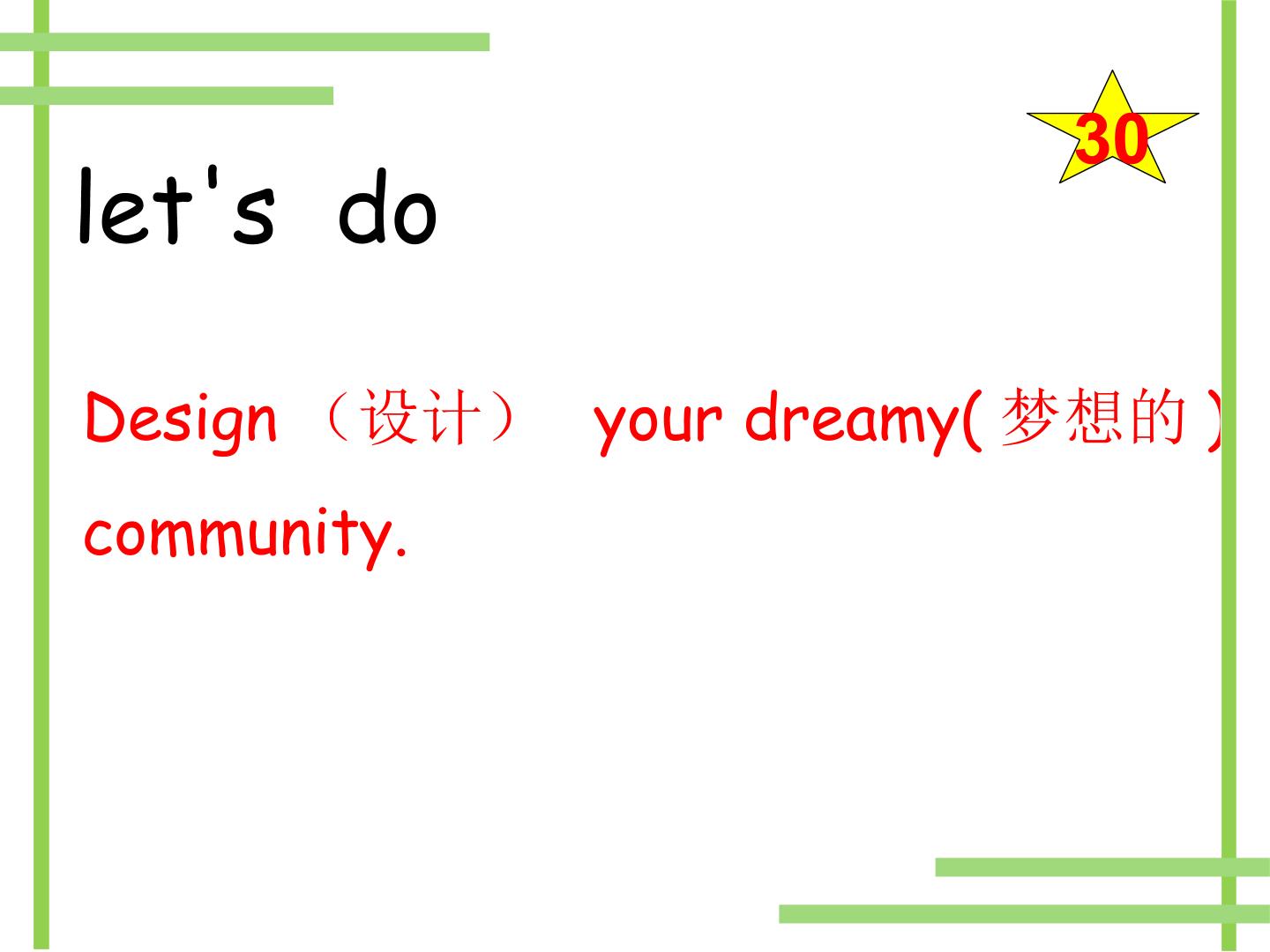 30

let's do

Design（设计） your dreamy(梦想的) community.